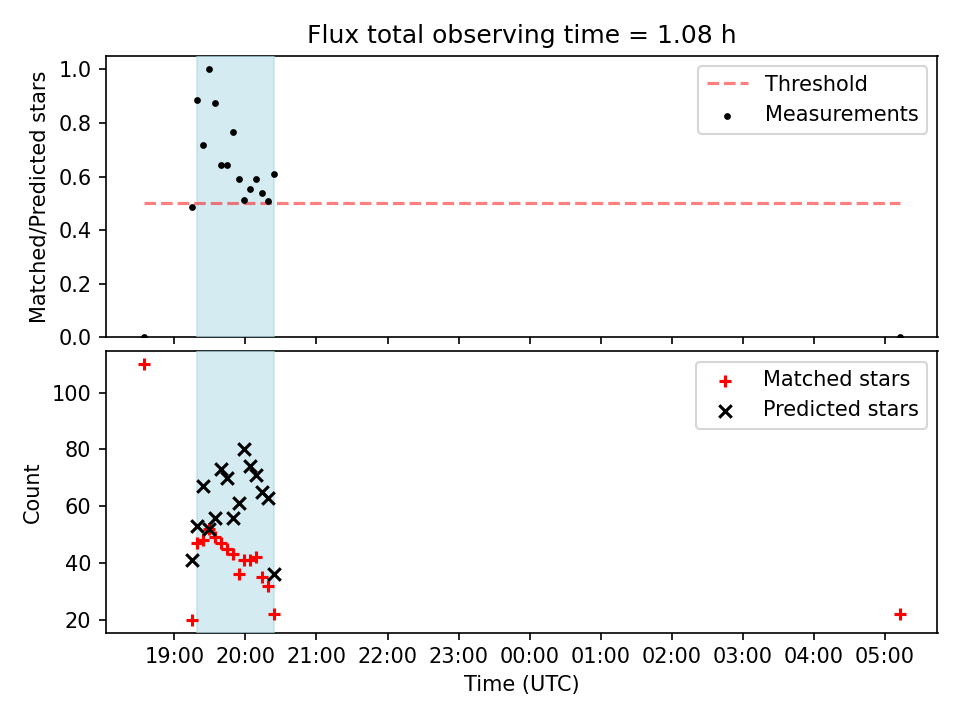 Flux total observing time = 1.08 h

Matched/Predicted stars

1.0
0.8
0.6
0.4
0.2
0.0

Threshold
Measurements

Count

100
80
60
40
20

Matched stars
Predicted stars

19:00 20:00 21:00 22:00 23:00 00:00 01:00 02:00 03:00 04:00 05:00

Time (UTC)